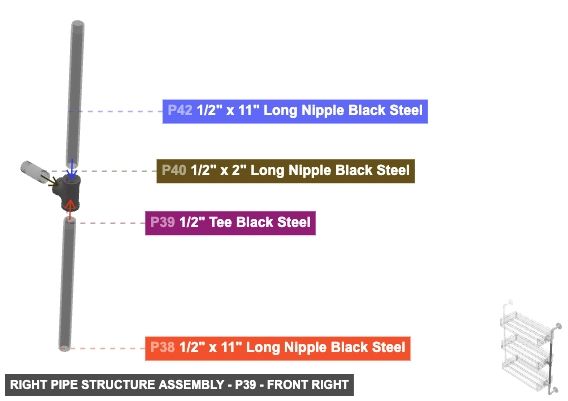 P42 1/2" x 11" Long Nipple Black Steel

P40 1/2" x 2" Long Nipple Black Steel

P39 1/2" Tee Black Steel

P38 1/2" x 11" Long Nipple Black Steel

RIGHT PIPE STRUCTURE ASSEMBLY - P39 - FRONT RIGHT